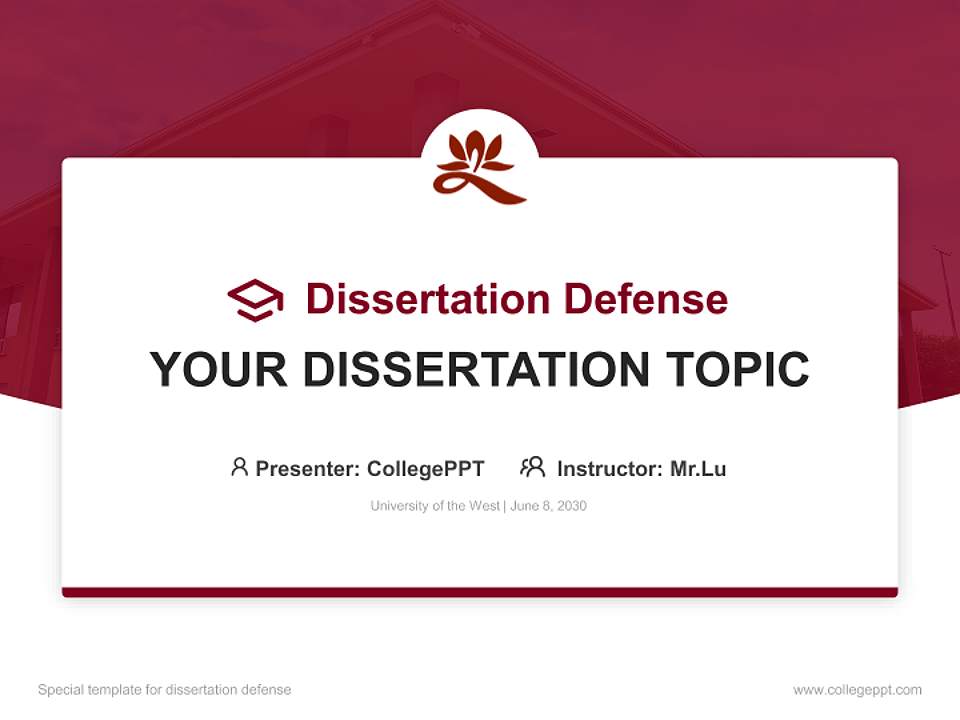 Dissertation Defense

YOUR DISSERTATION TOPIC

Presenter: CollegePPT    Instructor: Mr.Lu

University of the West | June 8, 2030

Special template for dissertation defense

www.collegeppt.com